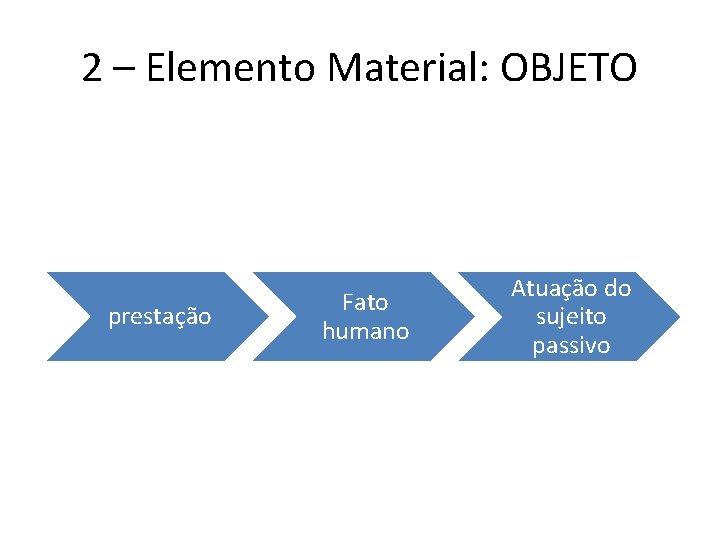 2 – Elemento Material: OBJETO

prestação

Fato humano

Atuação do sujeito passivo